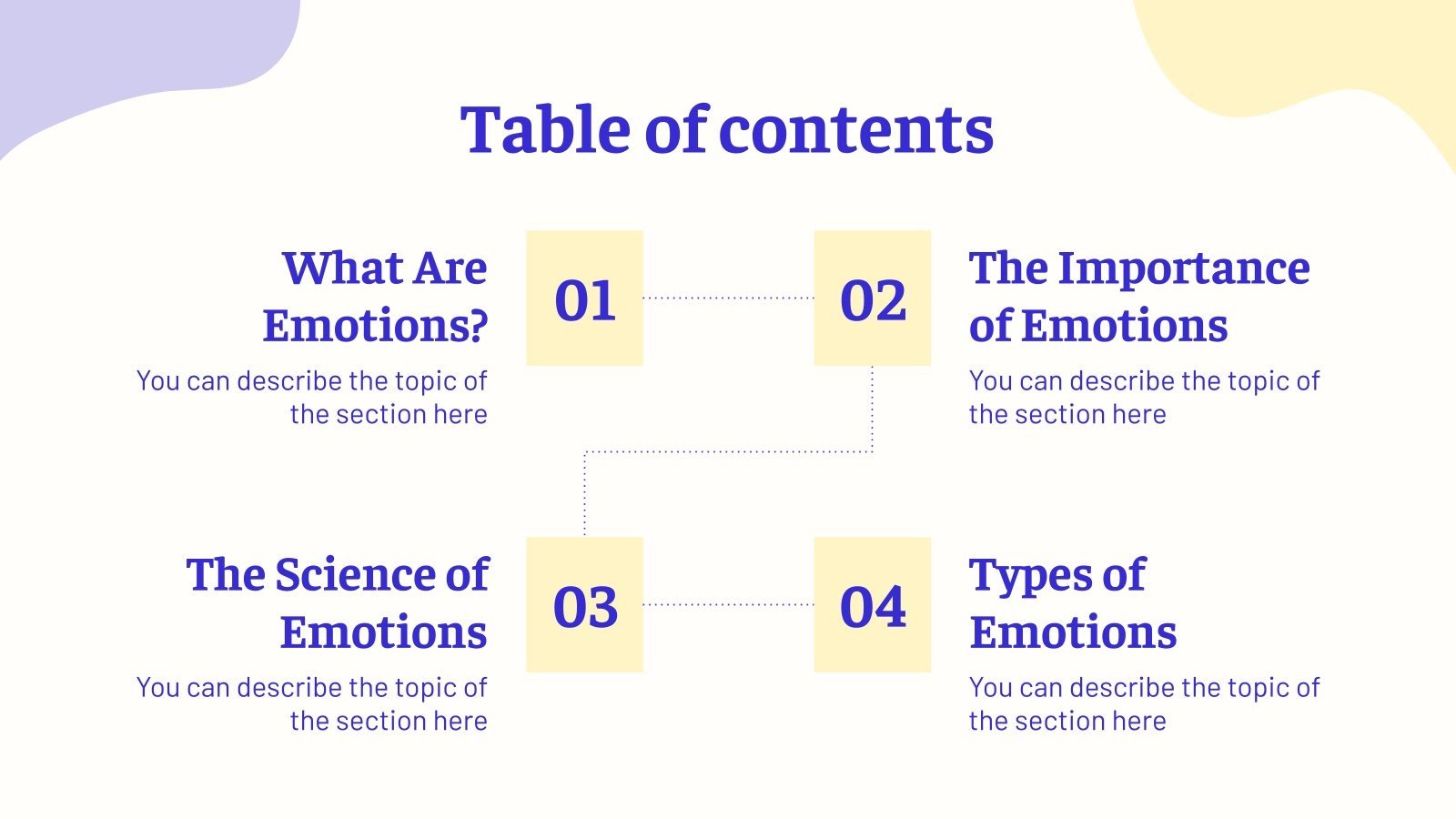 Table of contents

What Are Emotions?

You can describe the topic of the section here

01

02

The Importance of Emotions

You can describe the topic of the section here

The Science of Emotions

You can describe the topic of the section here

03

04

Types of Emotions

You can describe the topic of the section here